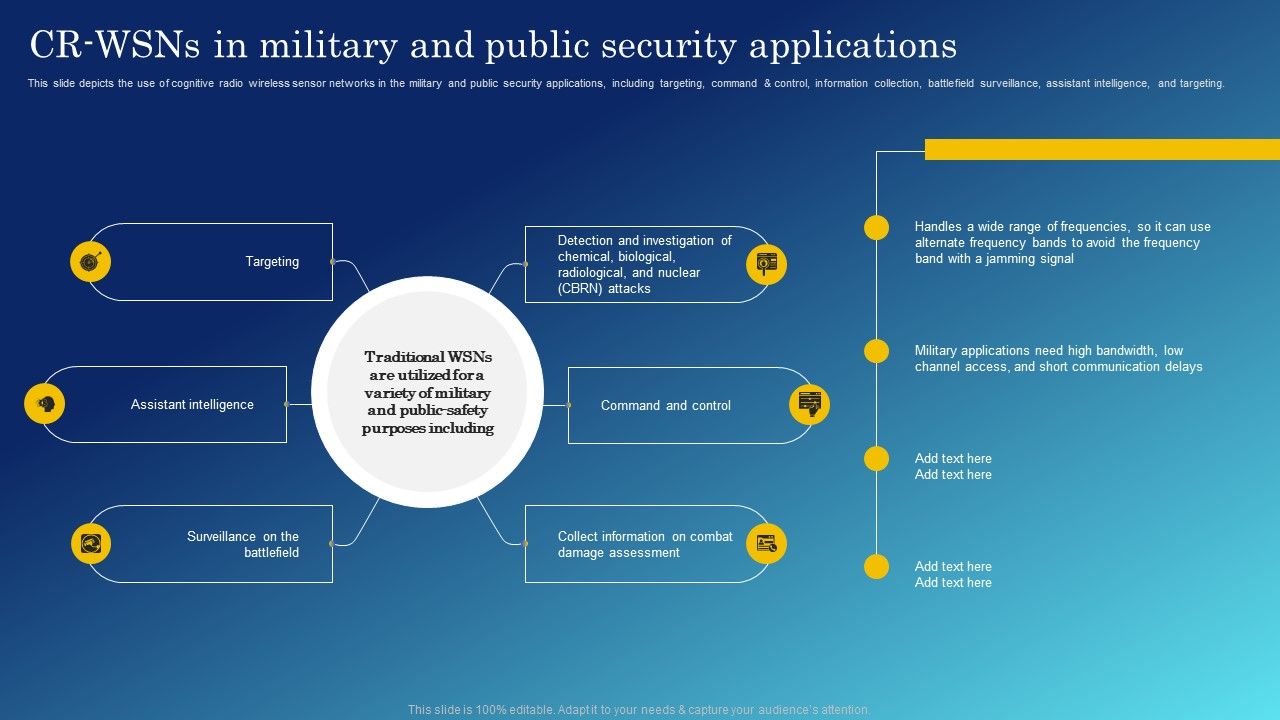 CR-WSNs in military and public security applications

This slide depicts the use of cognitive radio wireless sensor networks in the military and public security applications, including targeting, command & control, information collection, battlefield surveillance, assistant intelligence, and targeting.

Targeting

Assistant intelligence

Surveillance on the battlefield

Traditional WSNs are utilized for a variety of military and public-safety purposes including

Detection and investigation of chemical, biological, radiological, and nuclear (CBRN) attacks

Command and control

Collect information on combat damage assessment

Handles a wide range of frequencies, so it can use alternate frequency bands to avoid the frequency band with a jamming signal

Military applications need high bandwidth, low channel access, and short communication delays

Add text here
Add text here

Add text here
Add text here

This slide is 100% editable. Adapt it to your needs & capture your audience's attention.